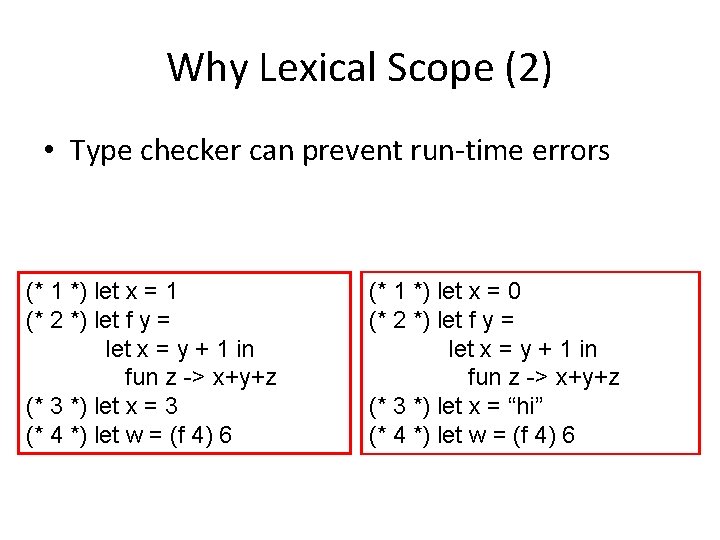 Why Lexical Scope (2)

• Type checker can prevent run-time errors

(* 1 *) let x = 1
(* 2 *) let f y =
let x = y + 1 in
fun z -> x+y+z
(* 3 *) let x = 3
(* 4 *) let w = (f 4) 6

(* 1 *) let x = 0
(* 2 *) let f y =
let x = y + 1 in
fun z -> x+y+z
(* 3 *) let x = “hi”
(* 4 *) let w = (f 4) 6